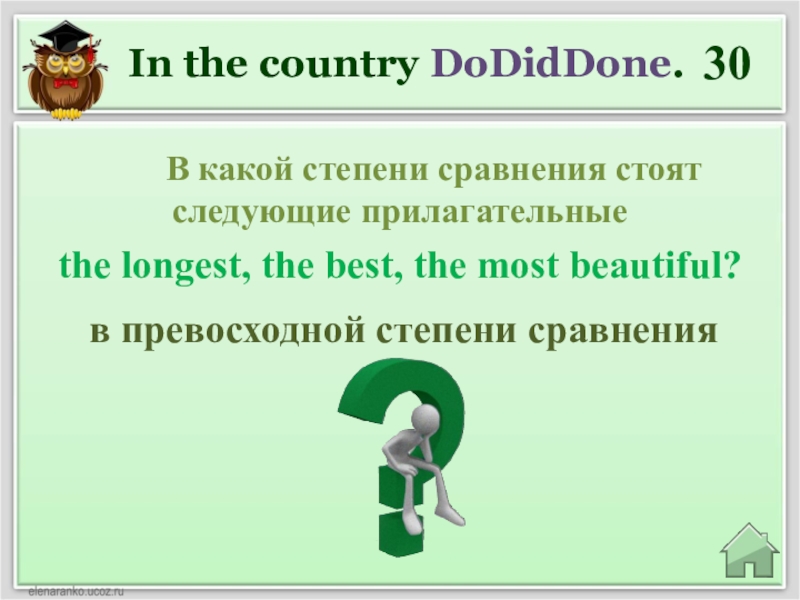 In the country DoDidDone. 30

В какой степени сравнения стоят следующие прилагательные

the longest, the best, the most beautiful?

в превосходной степени сравнения

elenaranko.ucoz.ru